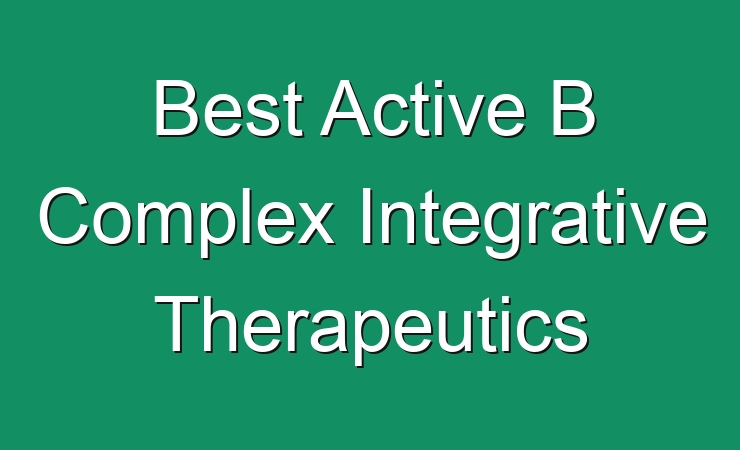 Best Active B Complex Integrative Therapeutics